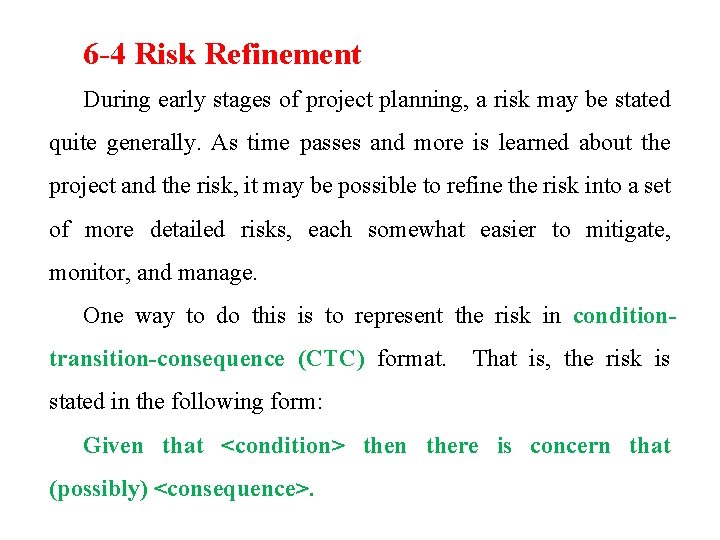 6-4 Risk Refinement

During early stages of project planning, a risk may be stated quite generally. As time passes and more is learned about the project and the risk, it may be possible to refine the risk into a set of more detailed risks, each somewhat easier to mitigate, monitor, and manage.

One way to do this is to represent the risk in condition-transition-consequence (CTC) format. That is, the risk is stated in the following form:

Given that <condition> then there is concern that (possibly) <consequence>.